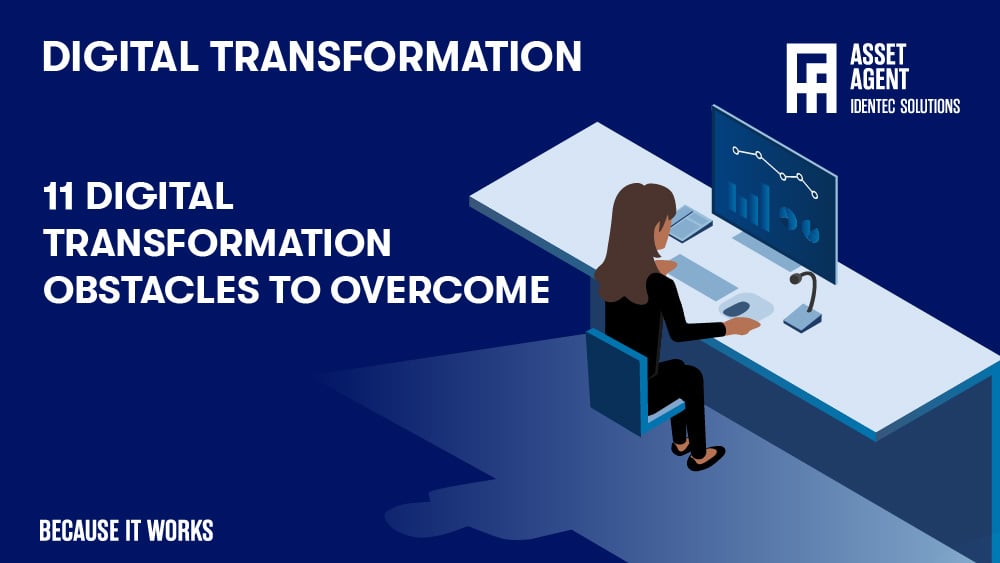 DIGITAL TRANSFORMATION

ASSET AGENT
IDENTEC SOLUTIONS

11 DIGITAL TRANSFORMATION OBSTACLES TO OVERCOME

BECAUSE IT WORKS